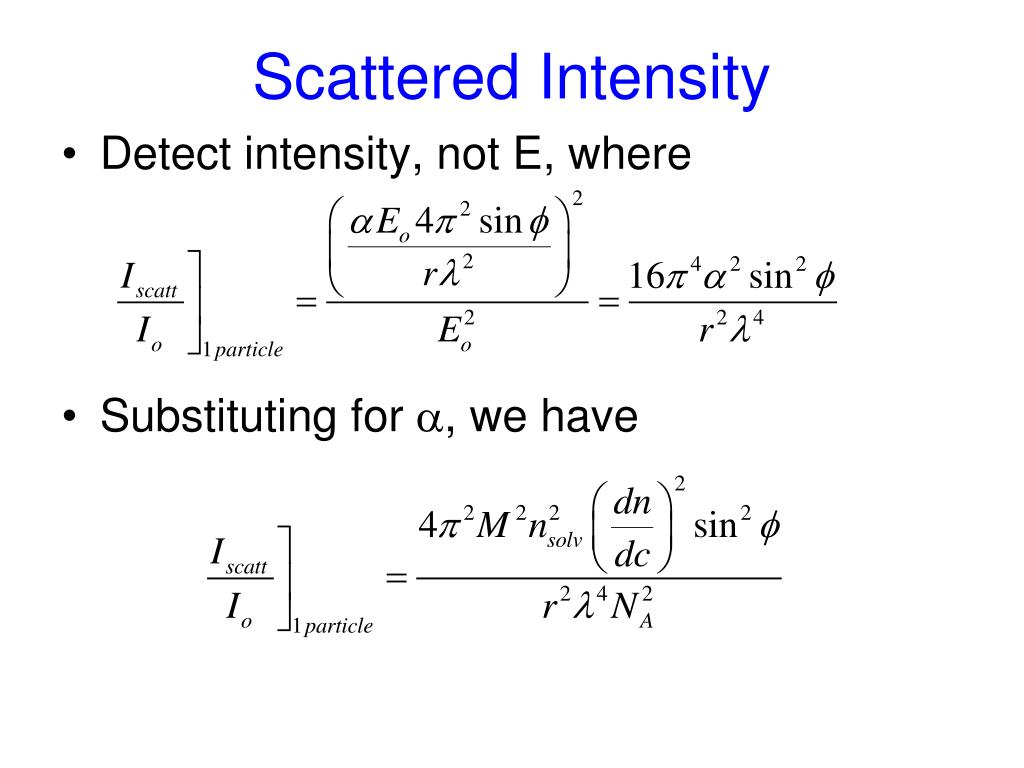 Scattered Intensity

• Detect intensity, not E, where

$\left.\frac{I_{scatt}}{I_o}\right]_{1\,particle} = \frac{\left(\frac{\alpha E_o 4\pi^2 \sin\phi}{r\lambda^2}\right)^2}{E_o^2} = \frac{16\pi^4\alpha^2\sin^2\phi}{r^2\lambda^4}$

• Substituting for $\alpha$, we have

$\left.\frac{I_{scatt}}{I_o}\right]_{1\,particle} = \frac{4\pi^2 M^2 n_{solv}^2 \left(\frac{dn}{dc}\right)^2 \sin^2\phi}{r^2\lambda^4 N_A^2}$